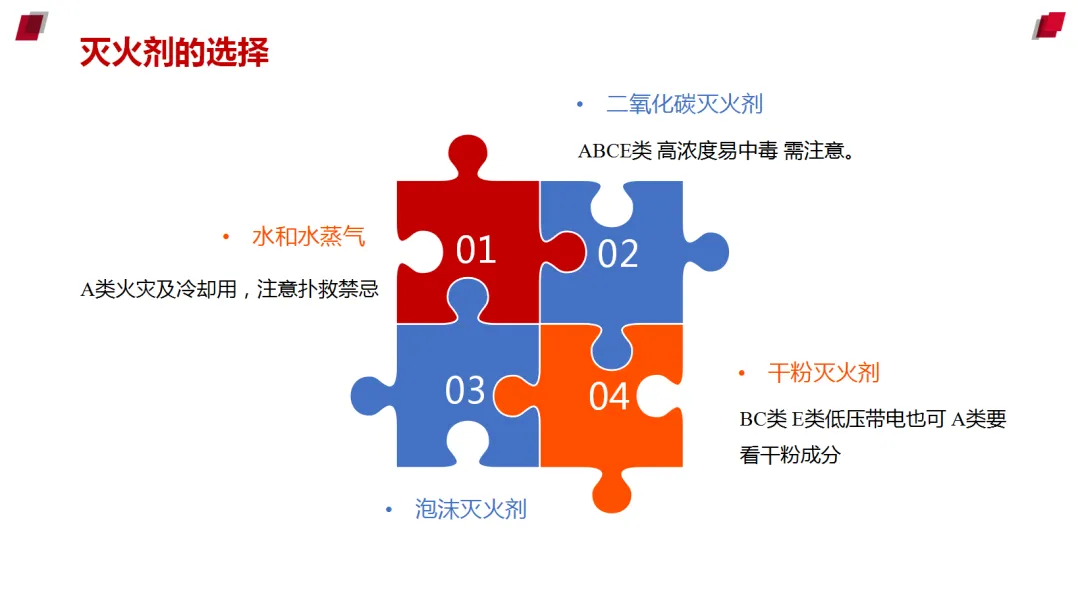 灭火剂的选择

• 二氧化碳灭火剂

ABCE类 高浓度易中毒 需注意。

• 水和水蒸气

A类火灾及冷却用，注意扑救禁忌

01

02

03

04

• 干粉灭火剂

BC类 E类低压带电也可 A类要看干粉成分

• 泡沫灭火剂